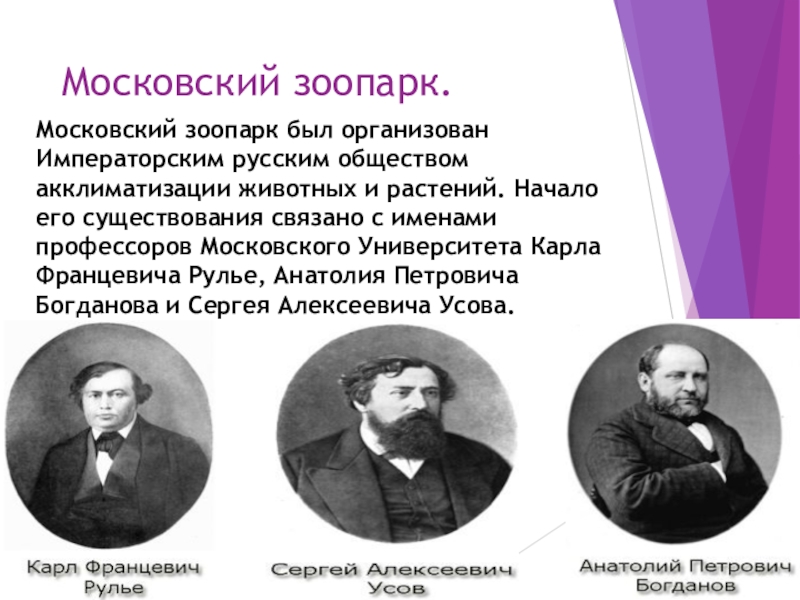 Московский зоопарк.

Московский зоопарк был организован Императорским русским обществом акклиматизации животных и растений. Начало его существования связано с именами профессоров Московского Университета Карла Францевича Рулье, Анатолия Петровича Богданова и Сергея Алексеевича Усова.

Карл Францевич Рулье

Сергей Алексеевич Усов

Анатолий Петрович Богданов